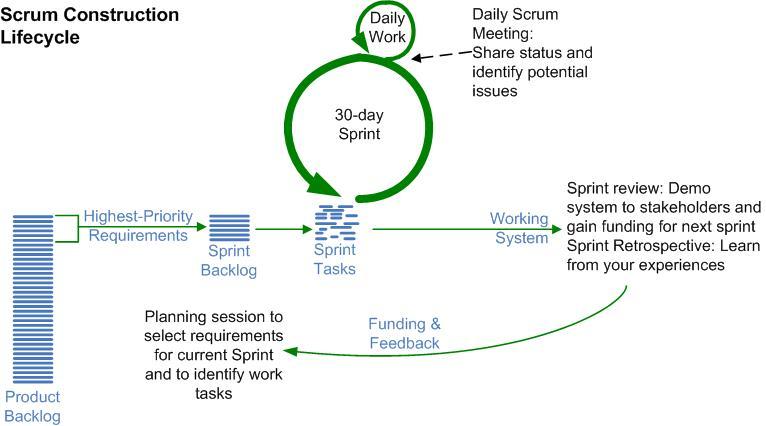 Scrum Construction Lifecycle

Daily Work

Daily Scrum Meeting: Share status and identify potential issues

30-day Sprint

Highest-Priority Requirements

Sprint Backlog

Sprint Tasks

Working System

Sprint review: Demo system to stakeholders and gain funding for next sprint
Sprint Retrospective: Learn from your experiences

Funding & Feedback

Planning session to select requirements for current Sprint and to identify work tasks

Product Backlog